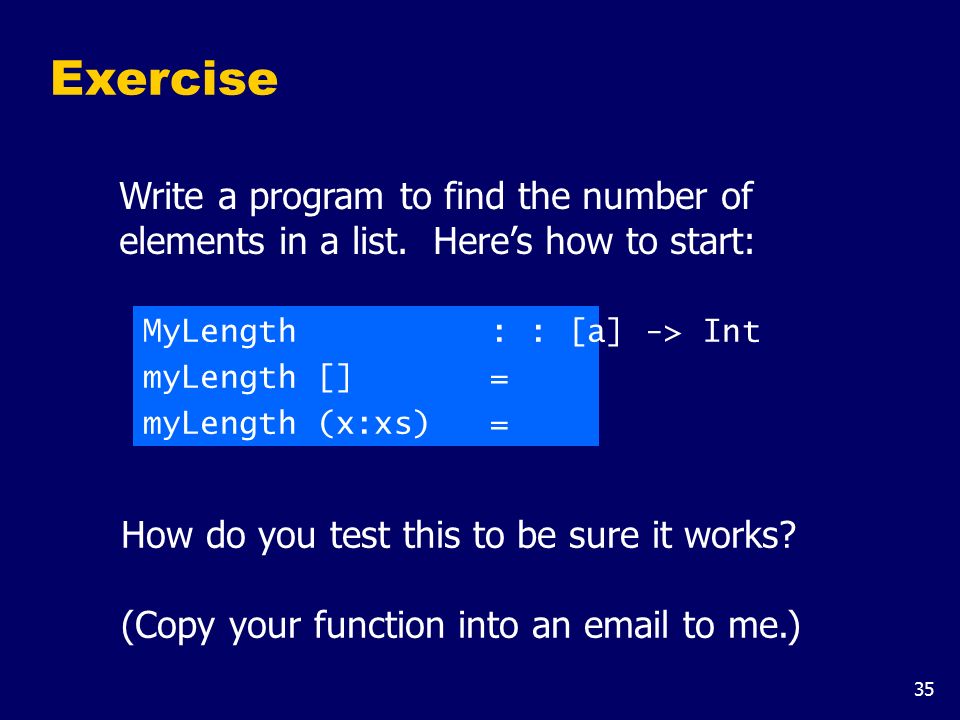 Exercise

Write a program to find the number of elements in a list. Here's how to start:

MyLength : : [a] -> Int
myLength [] =
myLength (x:xs) =

How do you test this to be sure it works?

(Copy your function into an email to me.)

35